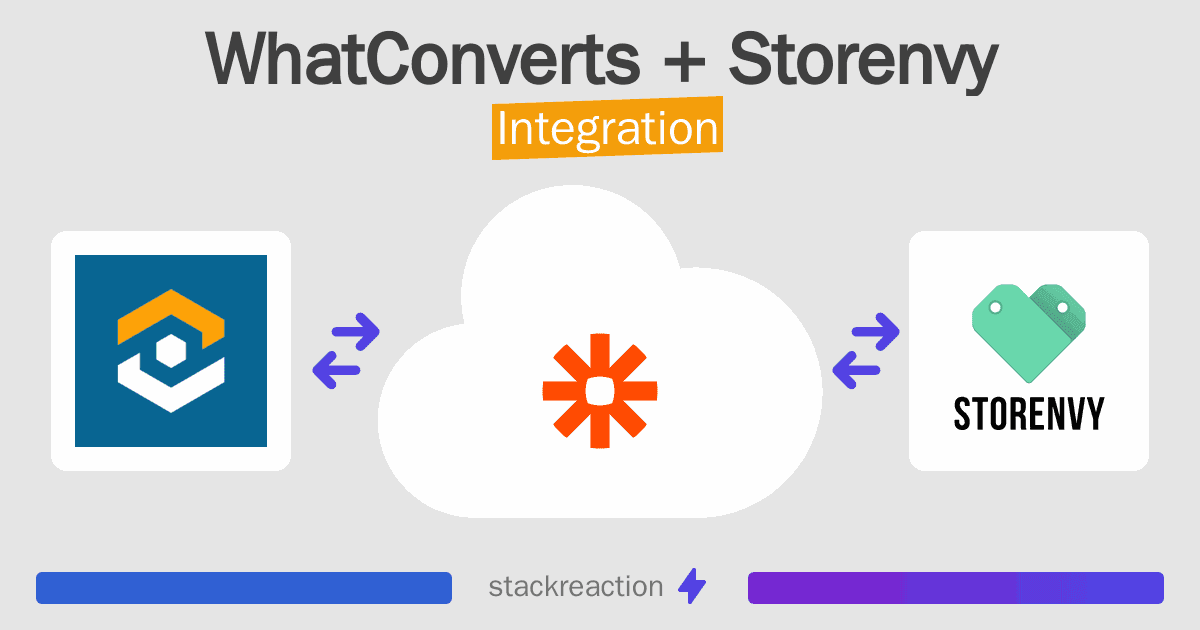 WhatConverts + Storenvy
Integration

STORENVY

stackreaction